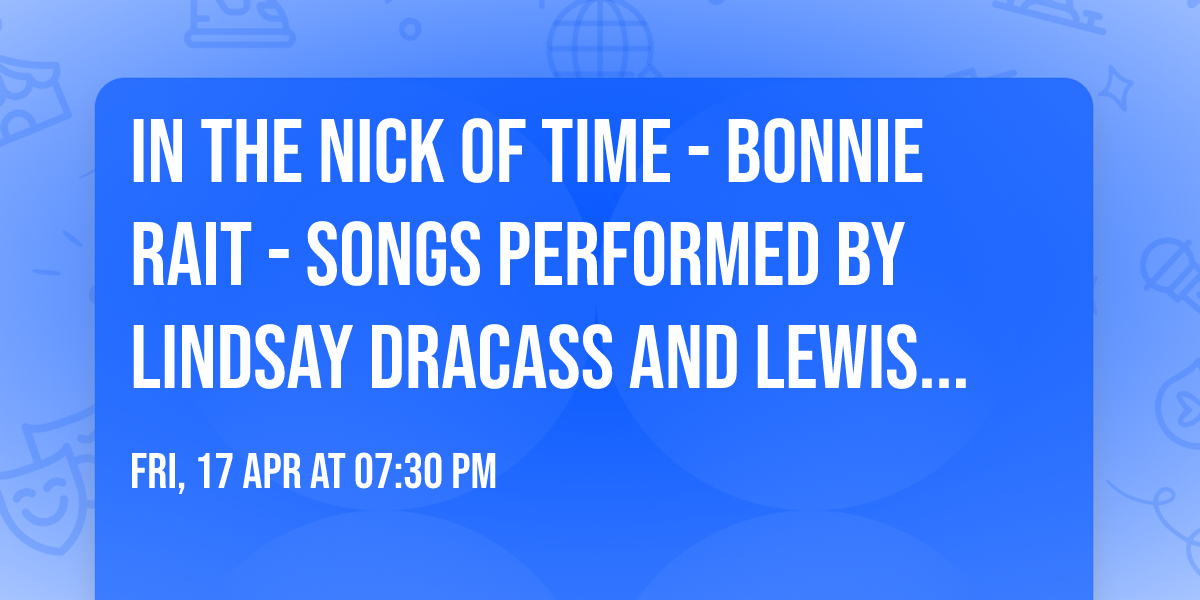 IN THE NICK OF TIME - BONNIE RAIT - SONGS PERFORMED BY LINDSAY DRACASS AND LEWIS...

FRI, 17 APR AT 07:30 PM